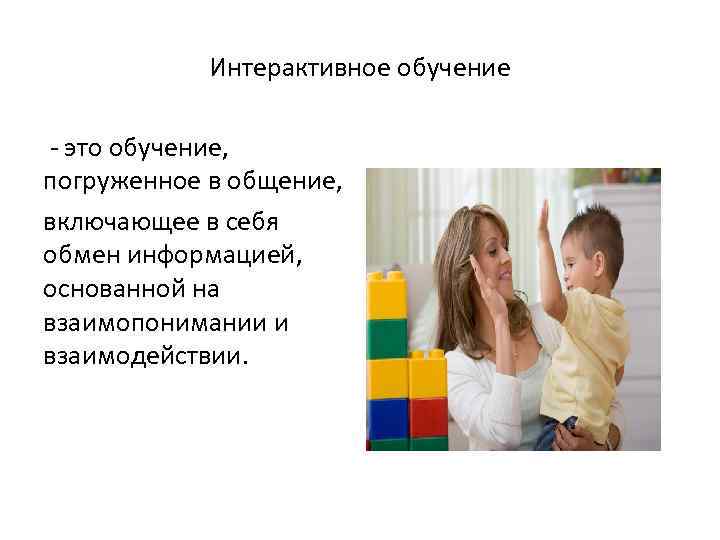 Интерактивное обучение

- это обучение, погруженное в общение,

включающее в себя обмен информацией, основанной на взаимопонимании и взаимодействии.